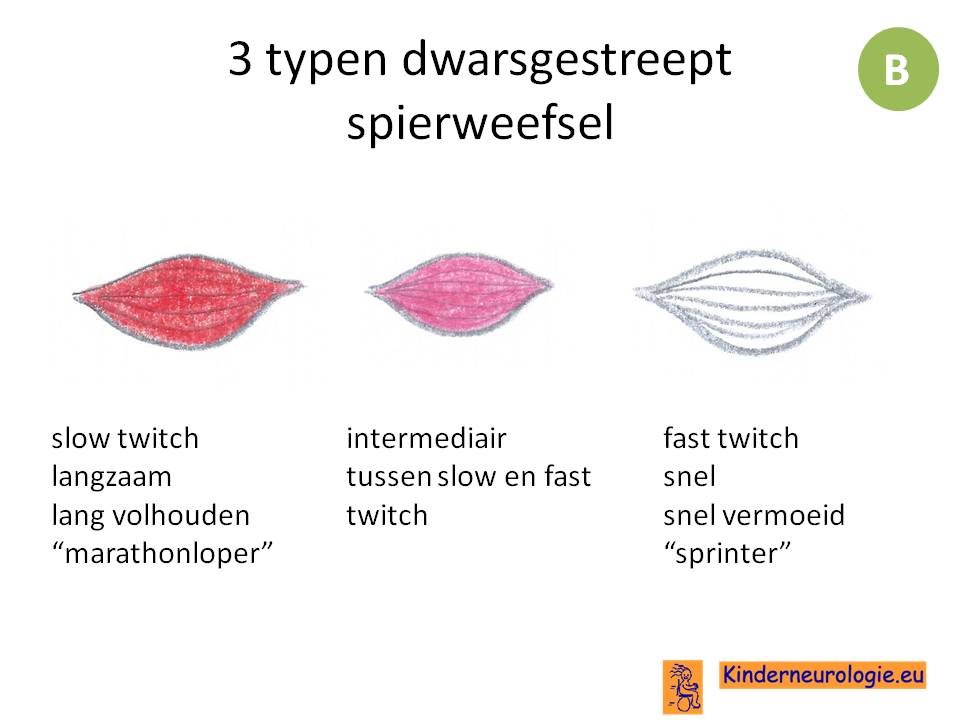 3 typen dwarsgestreept spierweefsel

B

slow twitch
langzaam
lang volhouden
“marathonloper”

intermediair
tussen slow en fast twitch

fast twitch
snel
snel vermoeid
“sprinter”

Kinderneurologie.eu